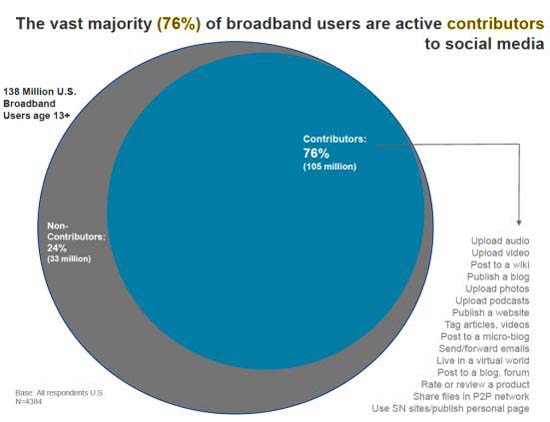 The vast majority (76%) of broadband users are active contributors to social media

138 Million U.S. Broadband Users age 13+

Contributors: 76% (105 million)

Non-Contributors: 24% (33 million)

Upload audio
Upload video
Post to a wiki
Publish a blog
Upload photos
Upload podcasts
Publish a website
Tag articles, videos
Post to a micro-blog
Send/forward emails
Live in a virtual world
Post to a blog, forum
Rate or review a product
Share files in P2P network
Use SN sites/publish personal page

Base: All respondents U.S.
N=4384